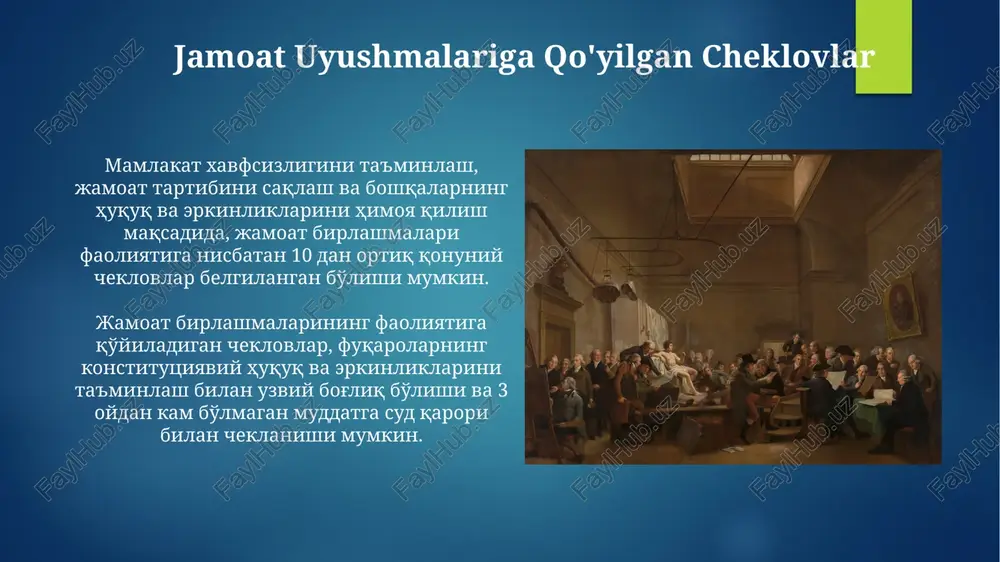 Jamoat Uyushmalariga Qo'yilgan Cheklovlar

Мамлакат хавфсизлигини таъминлаш, жамоат тартибини сақлаш ва бошқаларнинг ҳуқуқ ва эркинликларини ҳимоя қилиш мақсадида, жамоат бирлашмалари фаолиятига нисбатан 10 дан ортиқ қонуний чекловлар белгиланган бўлиши мумкин.

Жамоат бирлашмаларининг фаолиятига қўйиладиган чекловлар, фуқароларнинг конституциявий ҳуқуқ ва эркинликларини таъминлаш билан узвий боғлиқ бўлиши ва 3 ойдан кам бўлмаган муддатга суд қарори билан чекланиши мумкин.

FaylHub.uz